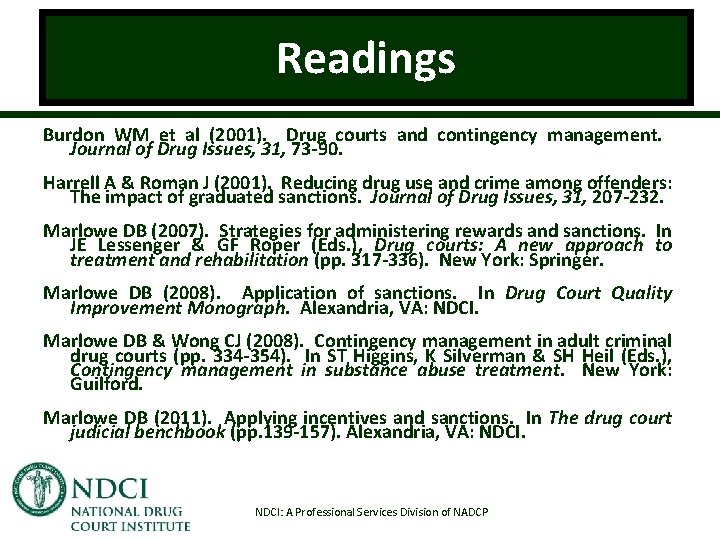 Readings

Burdon WM et al (2001). Drug courts and contingency management. Journal of Drug Issues, 31, 73-90.

Harrell A & Roman J (2001). Reducing drug use and crime among offenders: The impact of graduated sanctions. Journal of Drug Issues, 31, 207-232.

Marlowe DB (2007). Strategies for administering rewards and sanctions. In JE Lessenger & GF Roper (Eds.), Drug courts: A new approach to treatment and rehabilitation (pp. 317-336). New York: Springer.

Marlowe DB (2008). Application of sanctions. In Drug Court Quality Improvement Monograph. Alexandria, VA: NDCI.

Marlowe DB & Wong CJ (2008). Contingency management in adult criminal drug courts (pp. 334-354). In ST Higgins, K Silverman & SH Heil (Eds.), Contingency management in substance abuse treatment. New York: Guilford.

Marlowe DB (2011). Applying incentives and sanctions. In The drug court judicial benchbook (pp.139-157). Alexandria, VA: NDCI.

NDCI
NATIONAL DRUG COURT INSTITUTE

NDCI: A Professional Services Division of NADCP